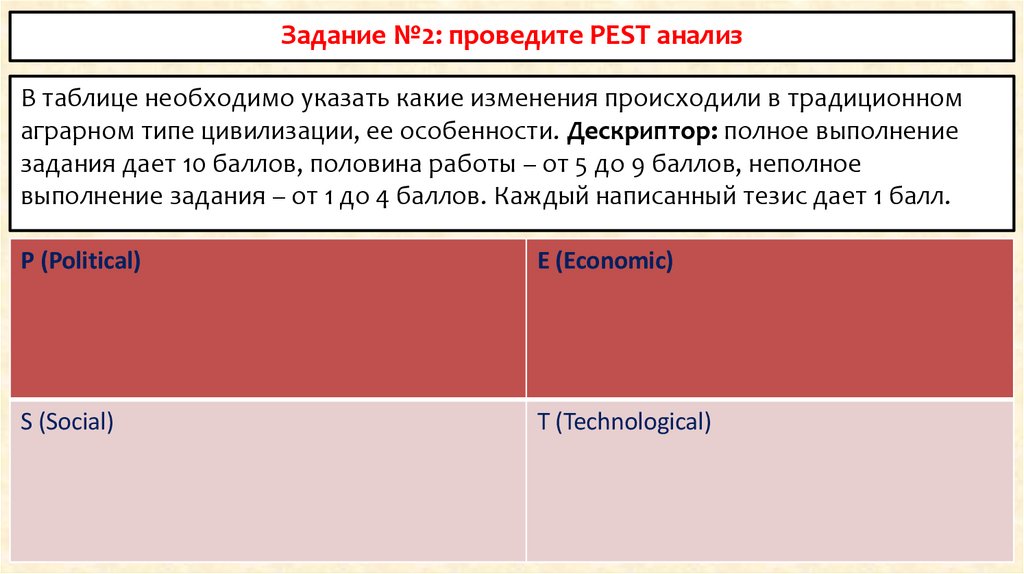 Задание №2: проведите PEST анализ

В таблице необходимо указать какие изменения происходили в традиционном аграрном типе цивилизации, ее особенности. Дескриптор: полное выполнение задания дает 10 баллов, половина работы – от 5 до 9 баллов, неполное выполнение задания – от 1 до 4 баллов. Каждый написанный тезис дает 1 балл.

| P (Political) | E (Economic) |
|---|---|
| S (Social) | T (Technological) |